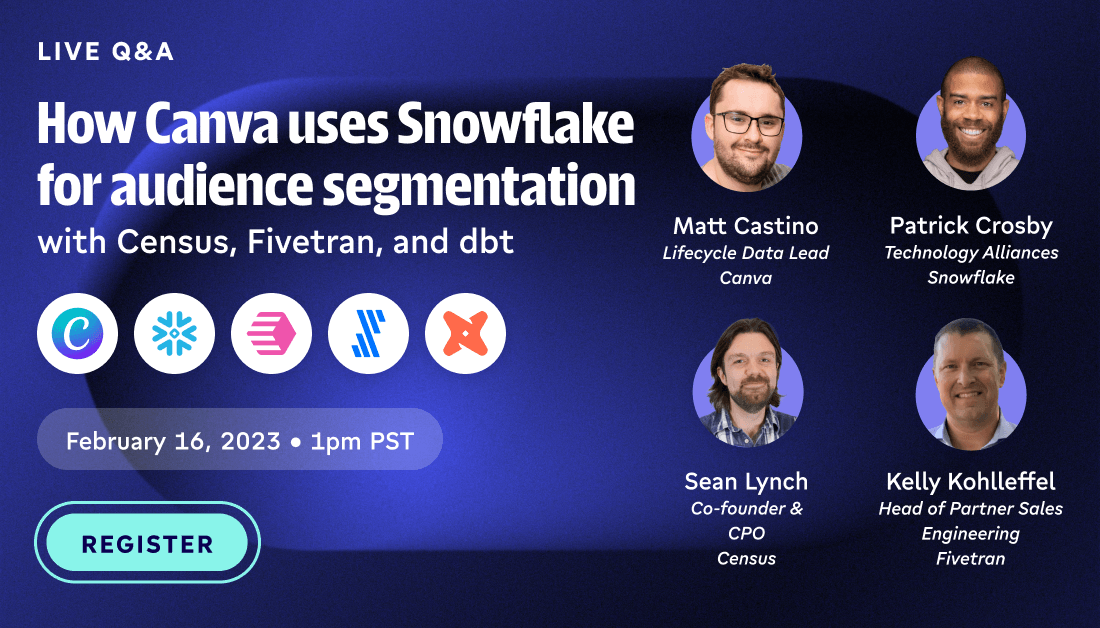 LIVE Q&A

How Canva uses Snowflake for audience segmentation

with Census, Fivetran, and dbt

C

February 16, 2023 • 1pm PST

REGISTER

Matt Castino
Lifecycle Data Lead
Canva

Patrick Crosby
Technology Alliances
Snowflake

Sean Lynch
Co-founder &
CPO
Census

Kelly Kohlleffel
Head of Partner Sales
Engineering
Fivetran